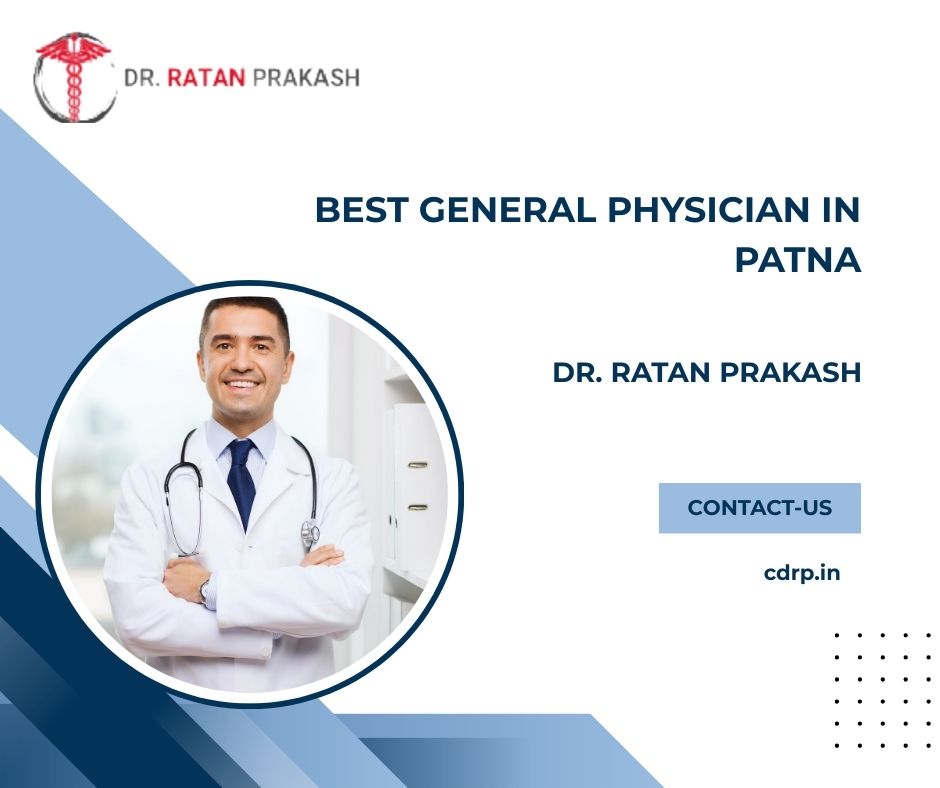 DR. RATAN PRAKASH

BEST GENERAL PHYSICIAN IN PATNA

DR. RATAN PRAKASH

CONTACT-US

cdrp.in